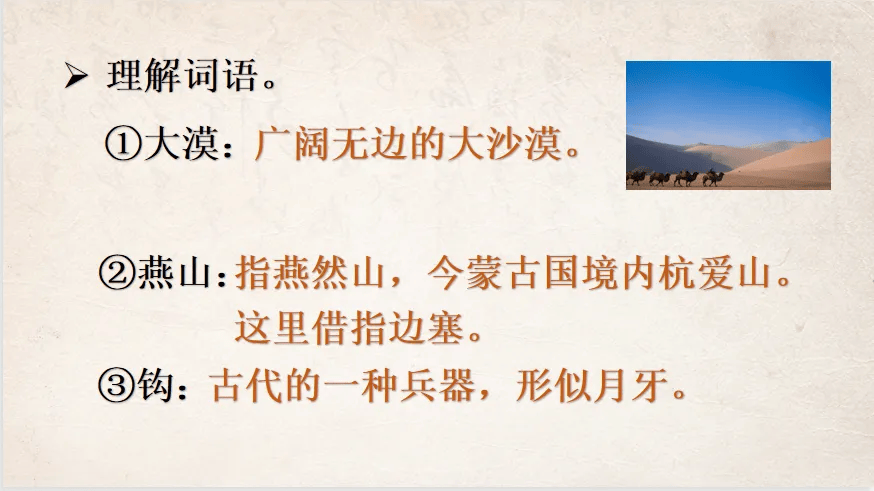 ➢ 理解词语。

①大漠：广阔无边的大沙漠。

②燕山：指燕然山，今蒙古国境内杭爱山。这里借指边塞。

③钩：古代的一种兵器，形似月牙。